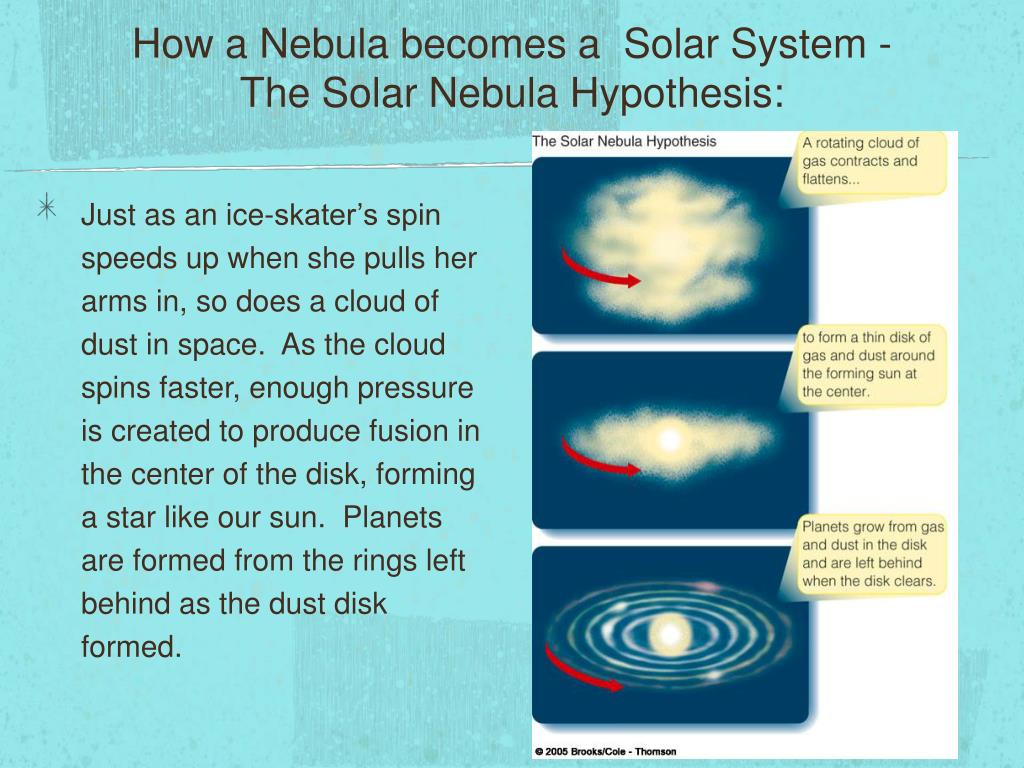 How a Nebula becomes a Solar System - The Solar Nebula Hypothesis:

Just as an ice-skater's spin speeds up when she pulls her arms in, so does a cloud of dust in space. As the cloud spins faster, enough pressure is created to produce fusion in the center of the disk, forming a star like our sun. Planets are formed from the rings left behind as the dust disk formed.

The Solar Nebula Hypothesis

A rotating cloud of gas contracts and flattens...

to form a thin disk of gas and dust around the forming sun at the center.

Planets grow from gas and dust in the disk and are left behind when the disk clears.

© 2005 Brooks/Cole - Thomson